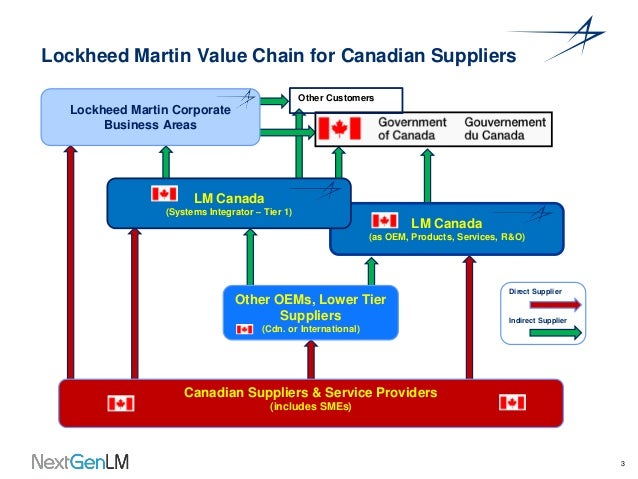 Lockheed Martin Value Chain for Canadian Suppliers

Lockheed Martin Corporate Business Areas

Other Customers

Government of Canada Gouvernement du Canada

LM Canada
(Systems Integrator – Tier 1)

LM Canada
(as OEM, Products, Services, R&O)

Other OEMs, Lower Tier Suppliers
(Cdn. or International)

Direct Supplier

Indirect Supplier

Canadian Suppliers & Service Providers
(includes SMEs)

NextGenLM

3